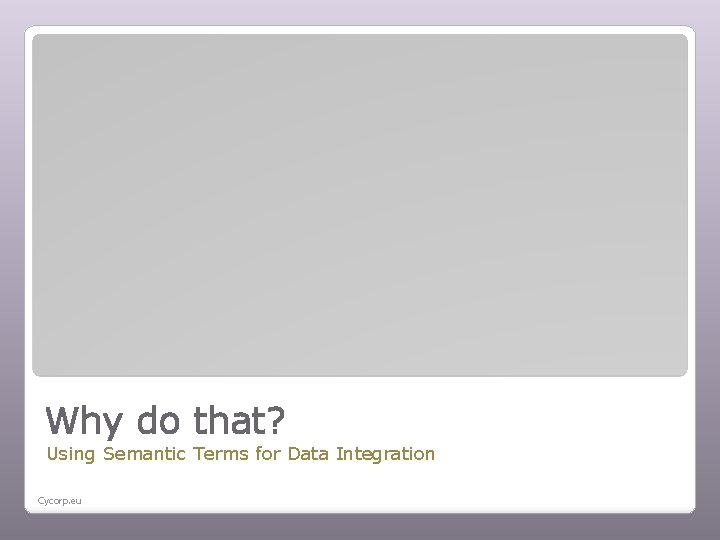 Why do that?

Using Semantic Terms for Data Integration

Cycorp.eu